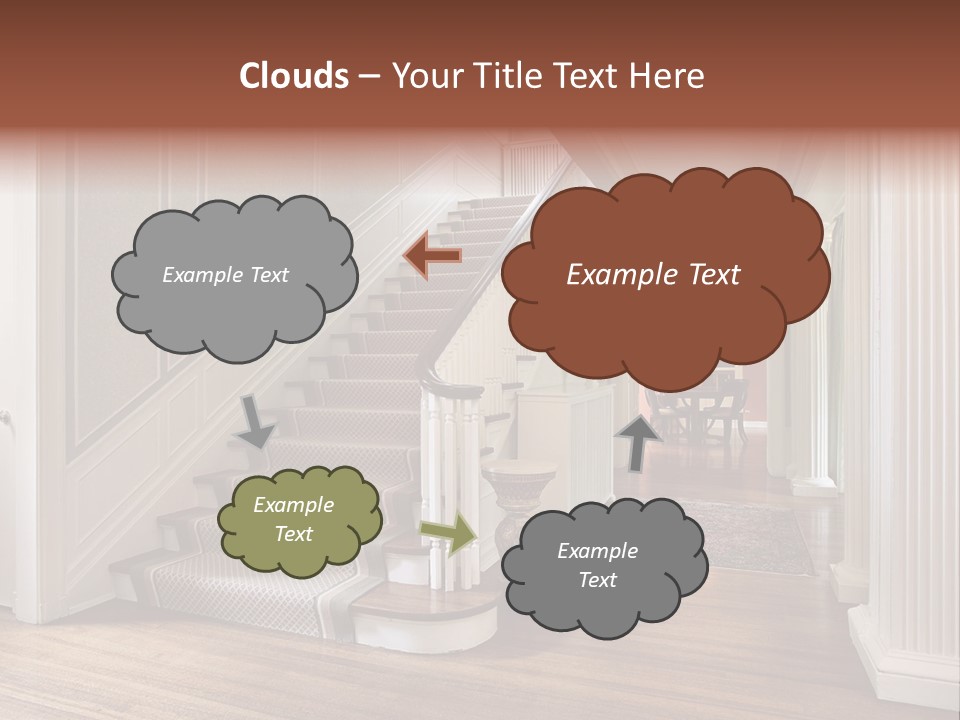 Clouds – Your Title Text Here

Example Text

Example Text

Example Text

Example Text